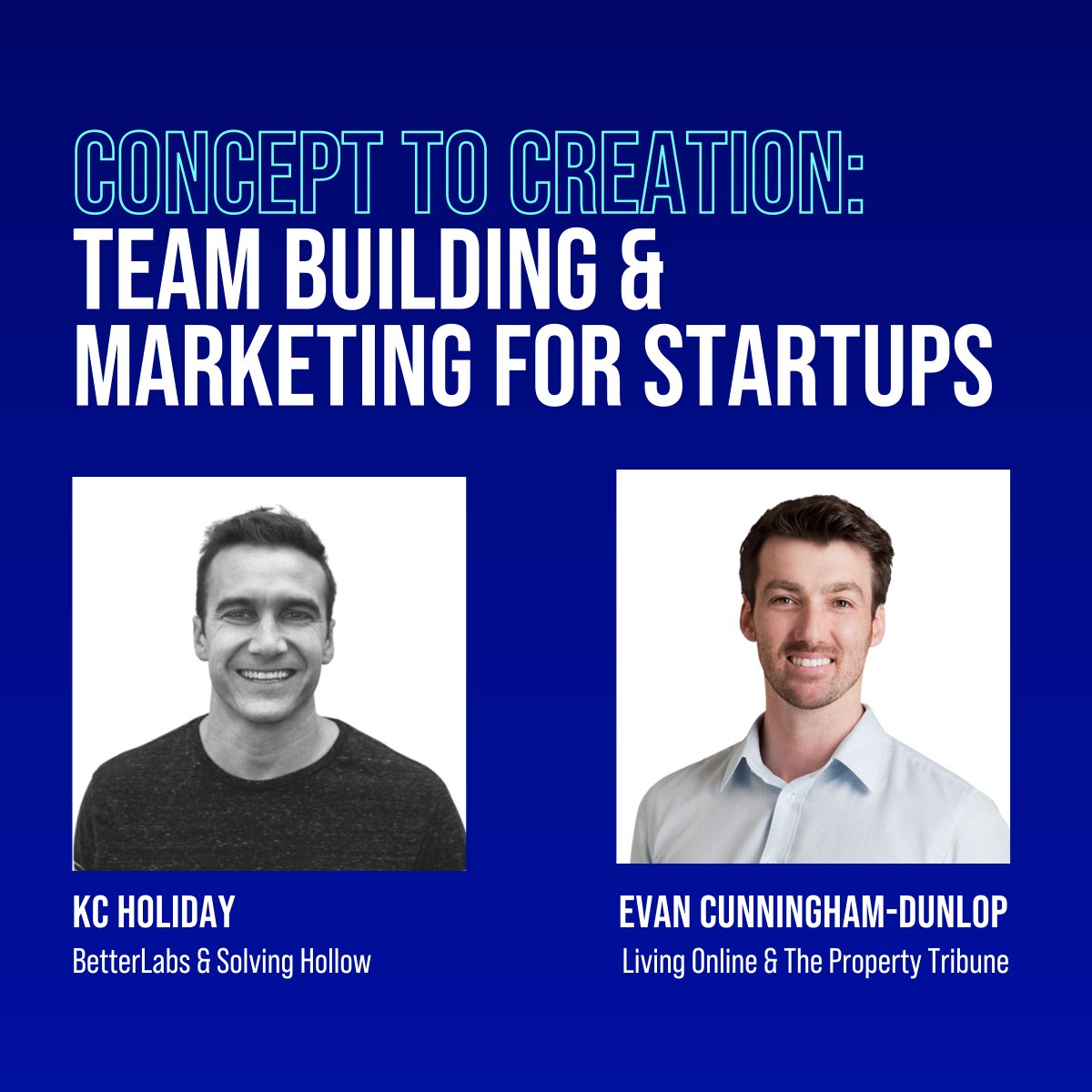 CONCEPT TO CREATION:
TEAM BUILDING & MARKETING FOR STARTUPS

KC HOLIDAY
BetterLabs & Solving Hollow

EVAN CUNNINGHAM-DUNLOP
Living Online & The Property Tribune